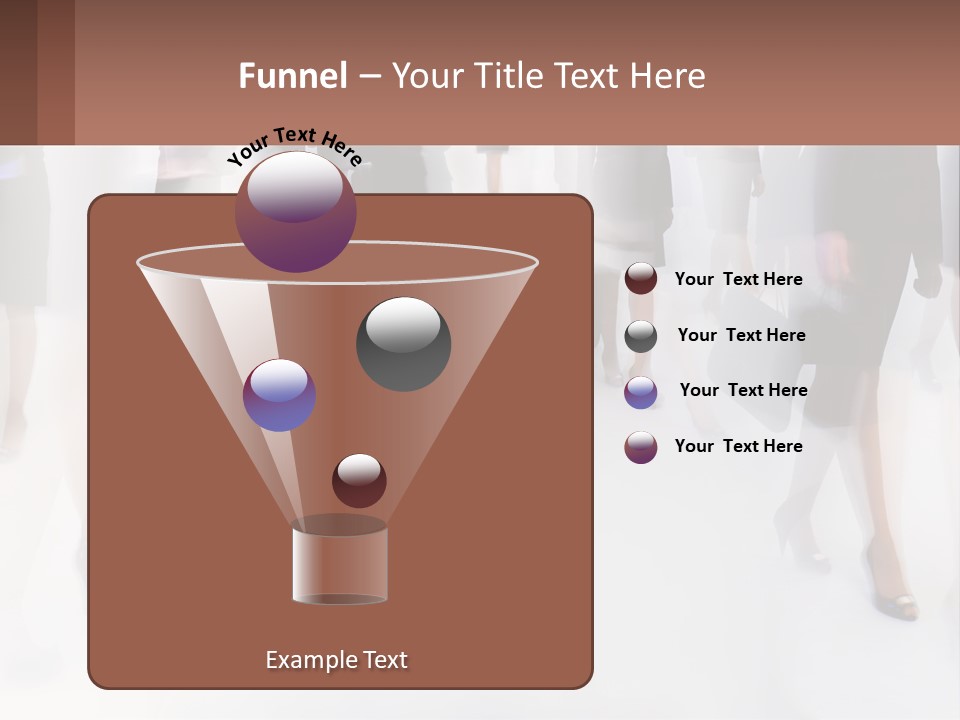 Funnel – Your Title Text Here

Your Text Here

Your Text Here

Your Text Here

Your Text Here

Your Text Here

Example Text